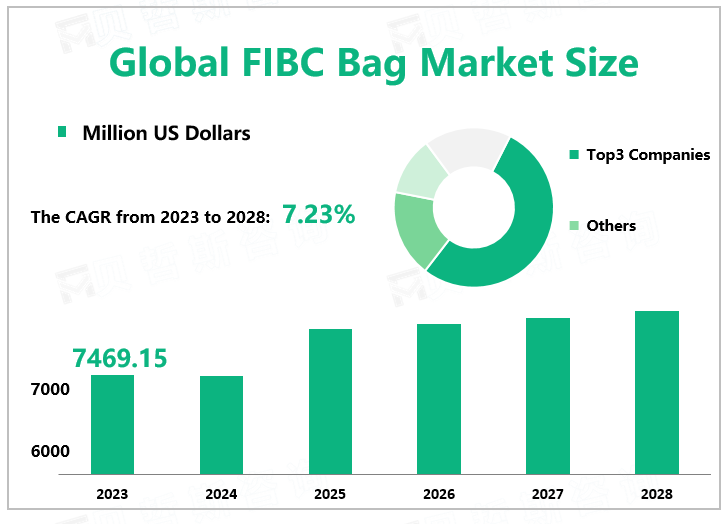 Global FIBC Bag Market Size

Million US Dollars

The CAGR from 2023 to 2028: 7.23%

Top3 Companies

Others

7469.15

7000

6000

2023

2024

2025

2026

2027

2028